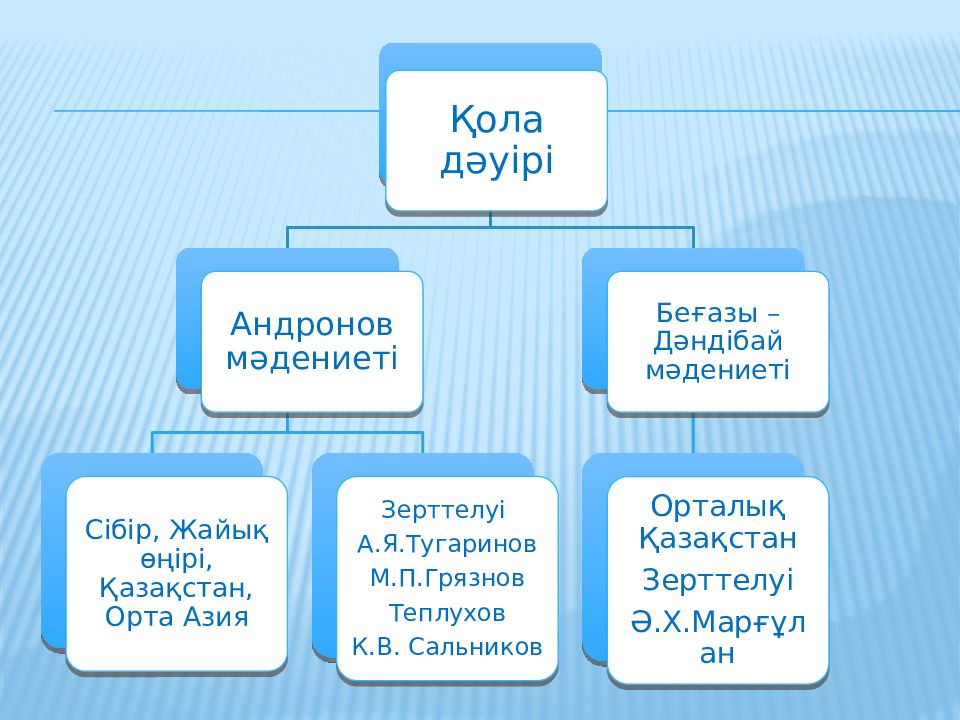 Қола дәуірі

Андронов мәдениеті

Беғазы – Дәндібай мәдениеті

Сібір, Жайық өңірі, Қазақстан, Орта Азия

Зерттелуі
А.Я.Тугаринов
М.П.Грязнов
Теплухов
К.В. Сальников

Орталық Қазақстан
Зерттелуі
Ә.Х.Марғұлан